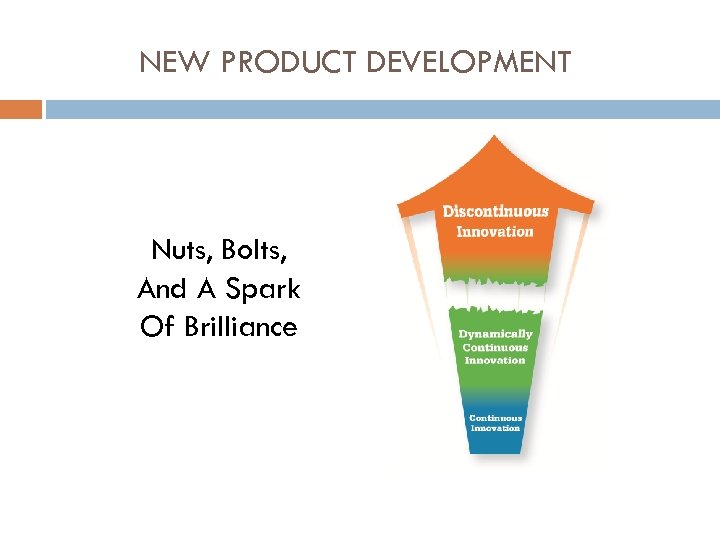 NEW PRODUCT DEVELOPMENT

Nuts, Bolts, And A Spark Of Brilliance

Discontinuous Innovation

Dynamically Continuous Innovation

Continuous Innovation